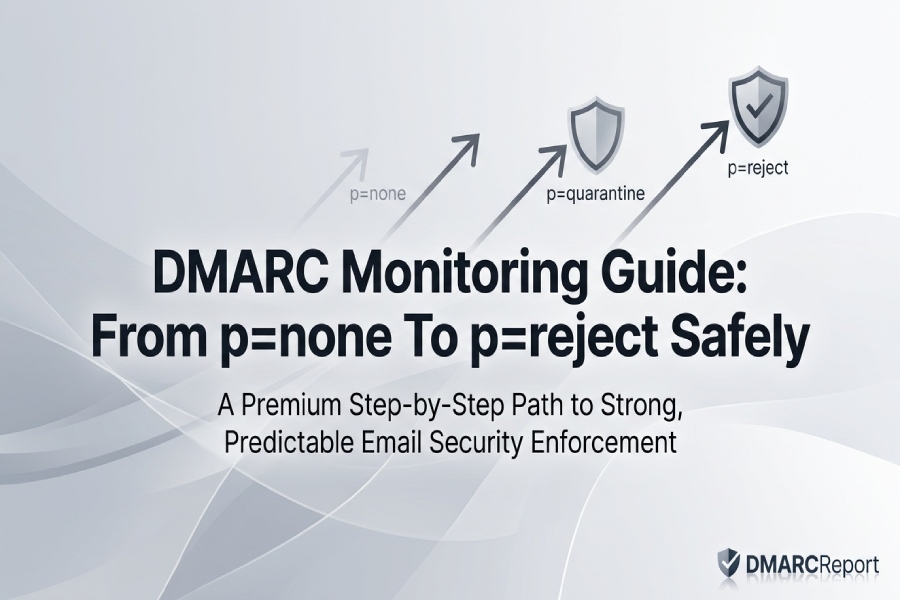 p=none

p=quarantine

p=reject

DMARC Monitoring Guide: From p=none To p=reject Safely

A Premium Step-by-Step Path to Strong, Predictable Email Security Enforcement

DMARCReport